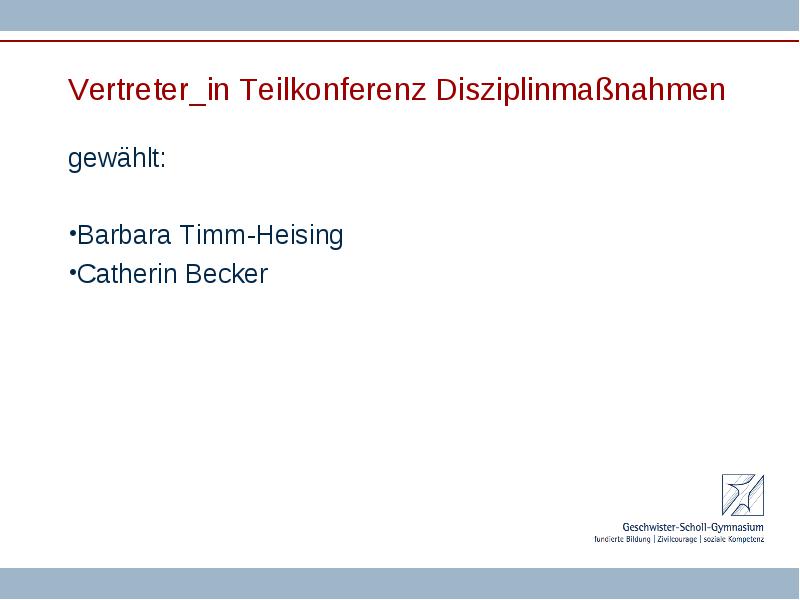 Vertreter_in Teilkonferenz Disziplinmaßnahmen

gewählt:

•Barbara Timm-Heising
•Catherin Becker

Geschwister-Scholl-Gymnasium
fundierte Bildung | Zivilcourage | soziale Kompetenz